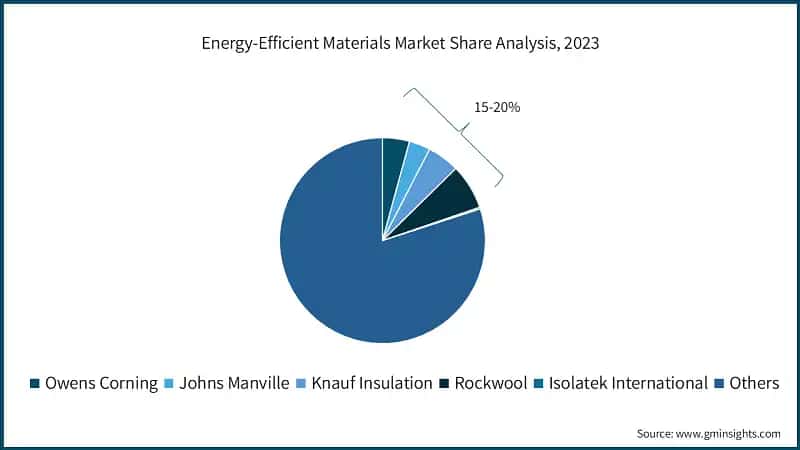 Energy-Efficient Materials Market Share Analysis, 2023

15-20%

Owens Corning Johns Manville Knauf Insulation Rockwool Isolatek International Others

Source: www.gminsights.com